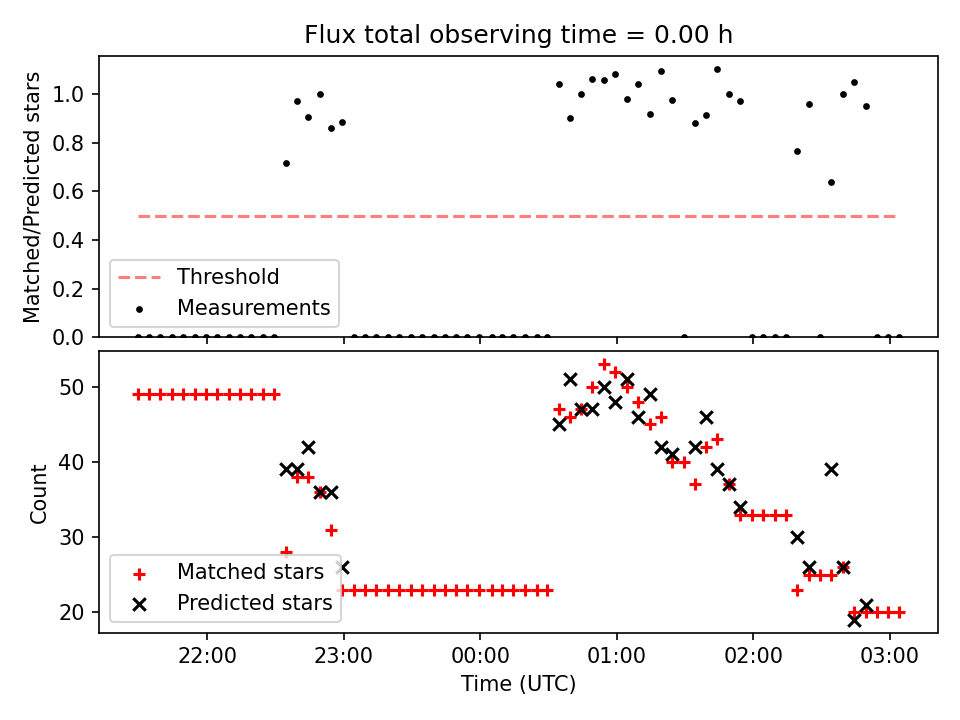 Flux total observing time = 0.00 h

Matched/Predicted stars

1.0
0.8
0.6
0.4
0.2
0.0

Threshold
Measurements

Count

50
40
30
20

Matched stars
Predicted stars

22:00
23:00
00:00
01:00
02:00
03:00

Time (UTC)